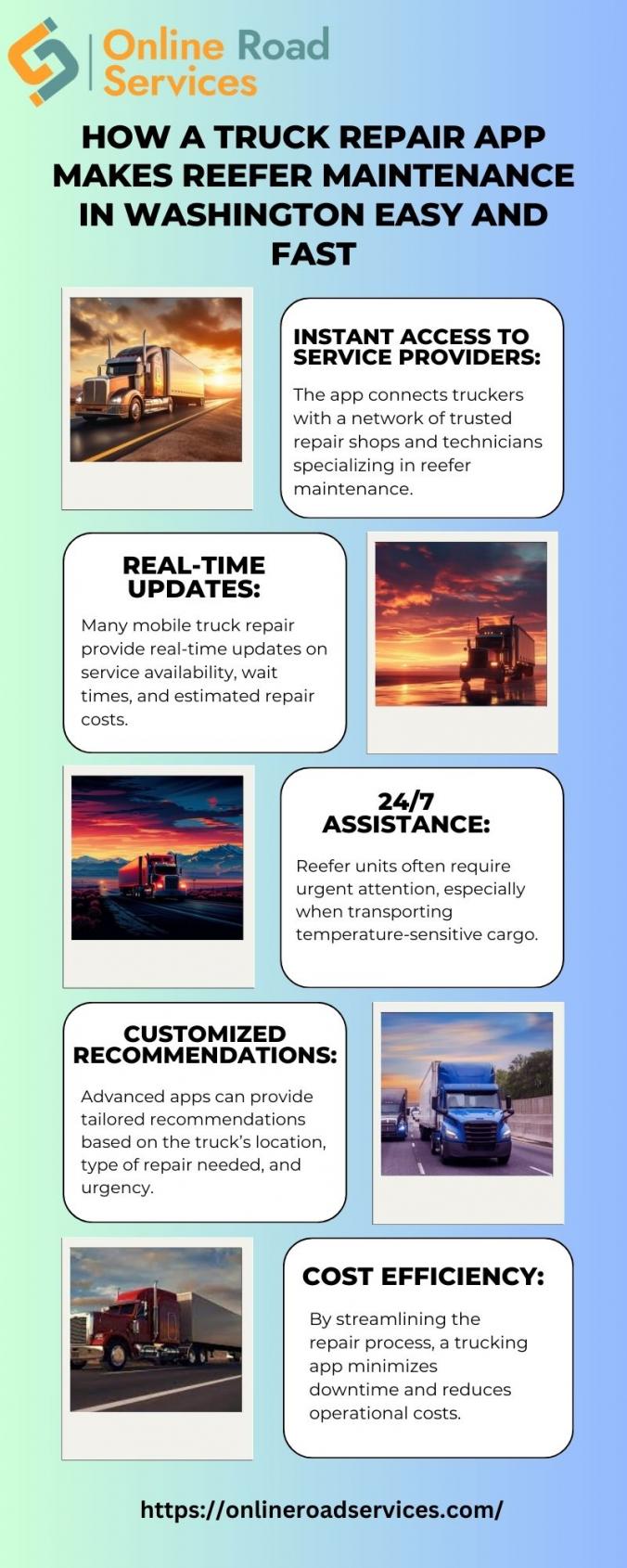 Online Road Services

HOW A TRUCK REPAIR APP MAKES REEFER MAINTENANCE IN WASHINGTON EASY AND FAST

INSTANT ACCESS TO SERVICE PROVIDERS:

The app connects truckers with a network of trusted repair shops and technicians specializing in reefer maintenance.

REAL-TIME UPDATES:

Many mobile truck repair provide real-time updates on service availability, wait times, and estimated repair costs.

24/7 ASSISTANCE:

Reefer units often require urgent attention, especially when transporting temperature-sensitive cargo.

CUSTOMIZED RECOMMENDATIONS:

Advanced apps can provide tailored recommendations based on the truck's location, type of repair needed, and urgency.

COST EFFICIENCY:

By streamlining the repair process, a trucking app minimizes downtime and reduces operational costs.

https://onlineroadservices.com/